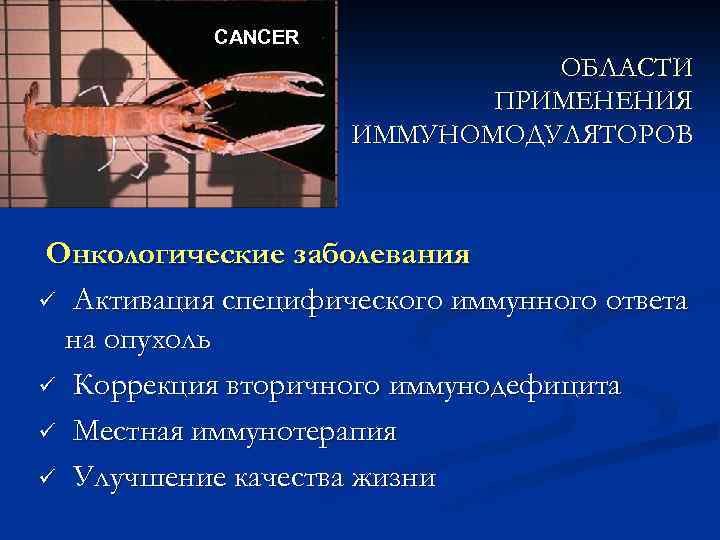 CANCER

ОБЛАСТИ ПРИМЕНЕНИЯ ИММУНОМОДУЛЯТОРОВ

Онкологические заболевания

✓ Активация специфического иммунного ответа на опухоль

✓ Коррекция вторичного иммунодефицита

✓ Местная иммунотерапия

✓ Улучшение качества жизни